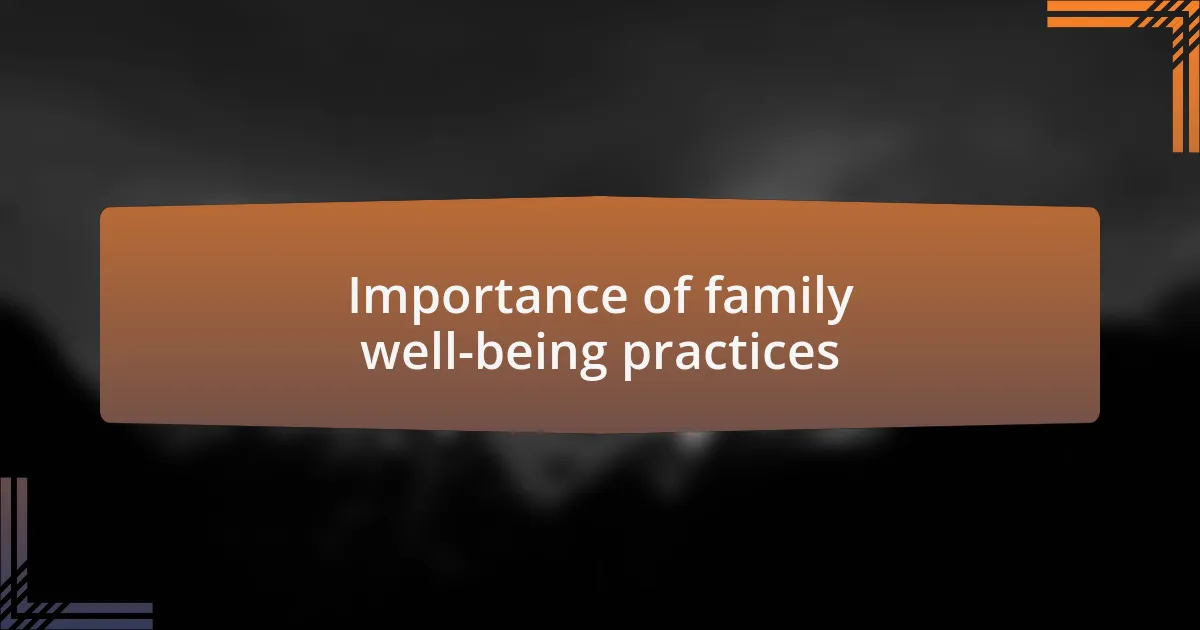 Importance of family well-being practices